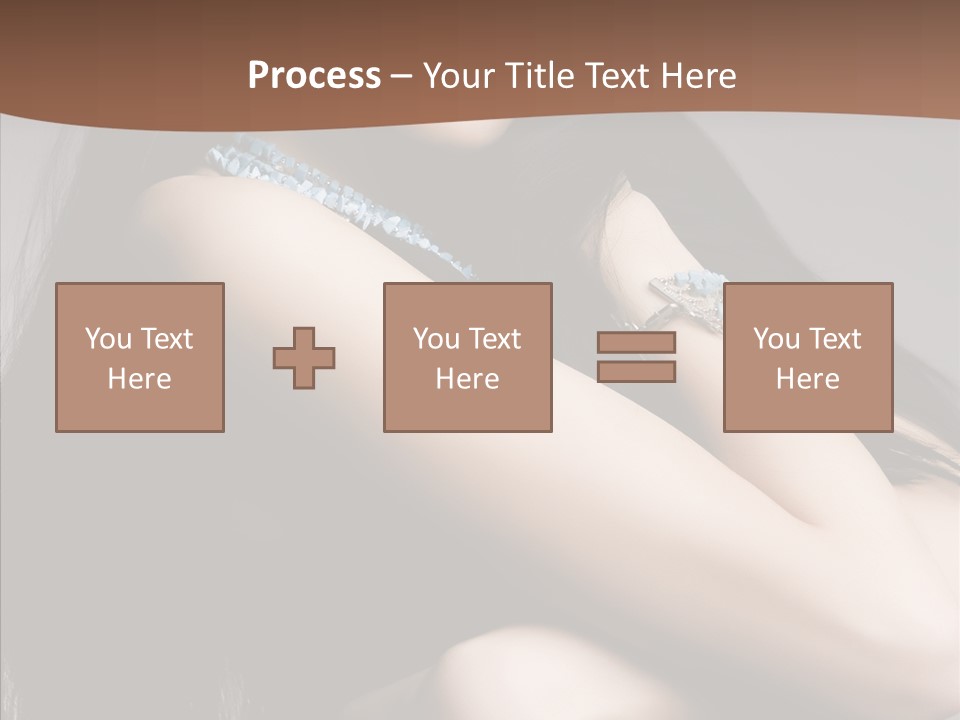 Process – Your Title Text Here

You Text Here

You Text Here

You Text Here